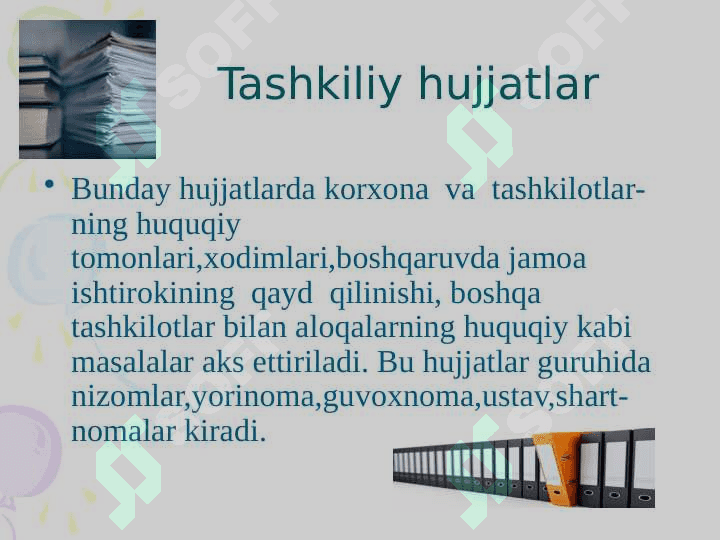 Tashkiliy hujjatlar

• Bunday hujjatlarda korxona va tashkilotlarning huquqiy tomonlari,xodimlari,boshqaruvda jamoa ishtirokining qayd qilinishi, boshqa tashkilotlar bilan aloqalarning huquqiy kabi masalalar aks ettiriladi. Bu hujjatlar guruhida nizomlar,yorinoma,guvoxnoma,ustav,shartnomalar kiradi.

SOFT SOFT SOFT